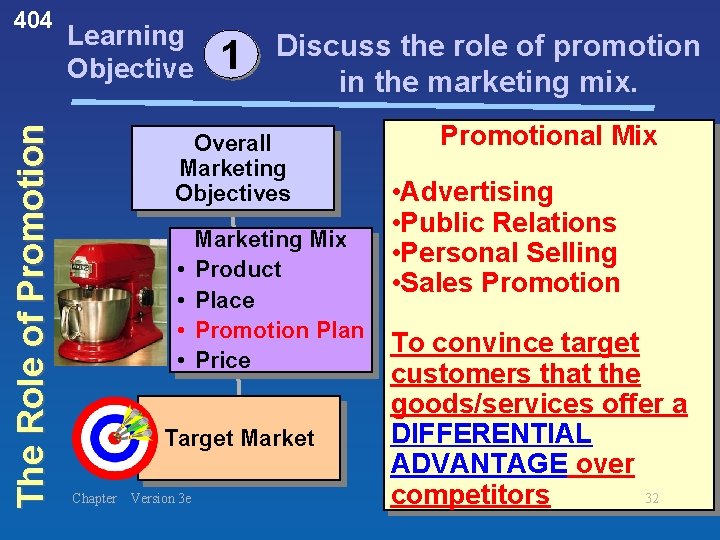 404

Learning Objective 1 Discuss the role of promotion in the marketing mix.

The Role of Promotion

Overall Marketing Objectives

Marketing Mix
• Product
• Place
• Promotion Plan
• Price

Target Market

Promotional Mix

•Advertising
•Public Relations
•Personal Selling
•Sales Promotion

To convince target customers that the goods/services offer a DIFFERENTIAL ADVANTAGE over competitors

Chapter Version 3e

32